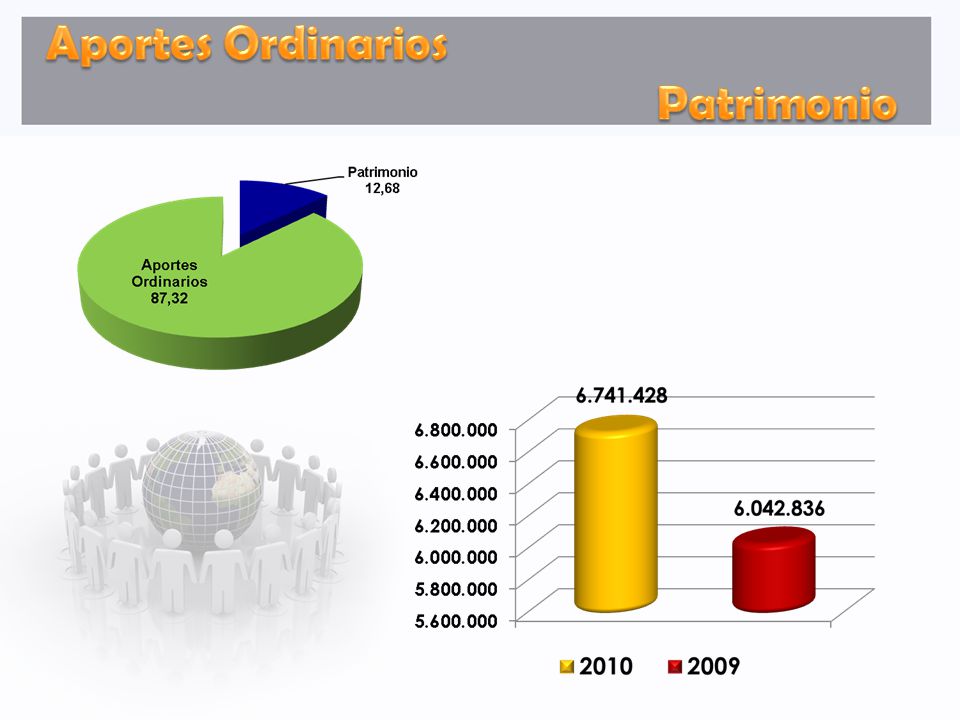 Aportes Ordinarios

Patrimonio

Patrimonio
12,68

Aportes
Ordinarios
87,32

6.741.428

6.042.836

6.800.000
6.600.000
6.400.000
6.200.000
6.000.000
5.800.000
5.600.000

2010 2009